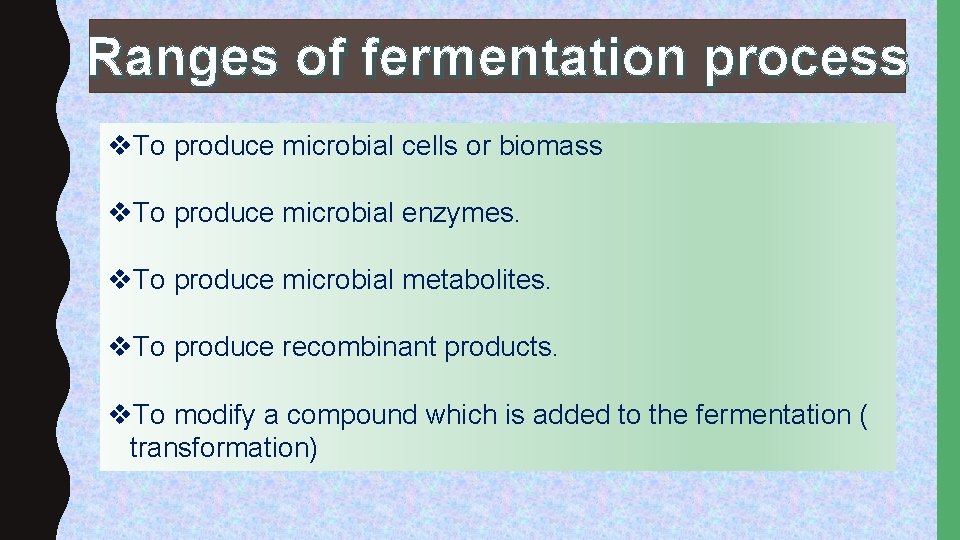 Ranges of fermentation process

❖To produce microbial cells or biomass

❖To produce microbial enzymes.

❖To produce microbial metabolites.

❖To produce recombinant products.

❖To modify a compound which is added to the fermentation ( transformation)